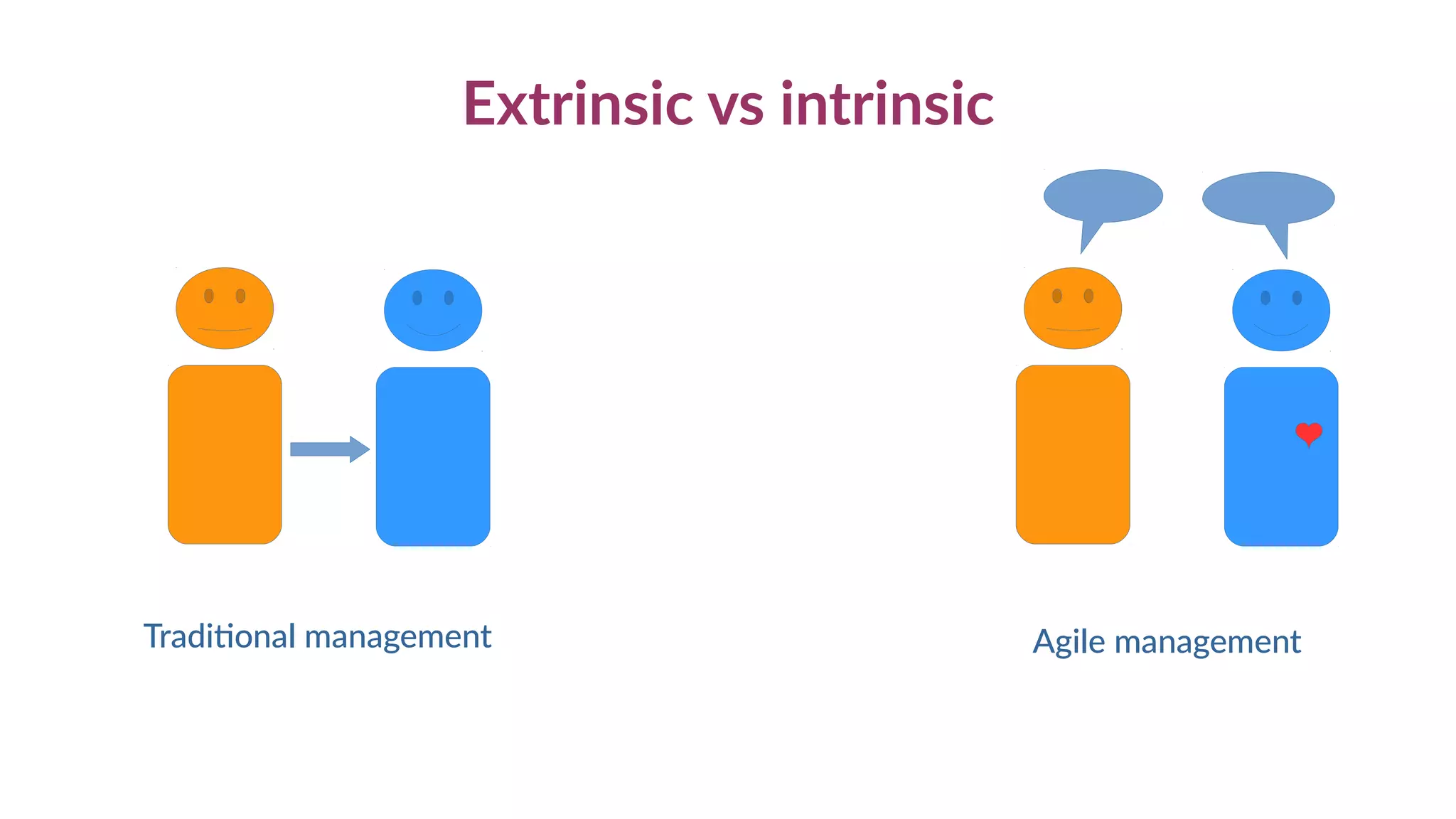 Extrinsic vs intrinsic

Traditional management

Agile management